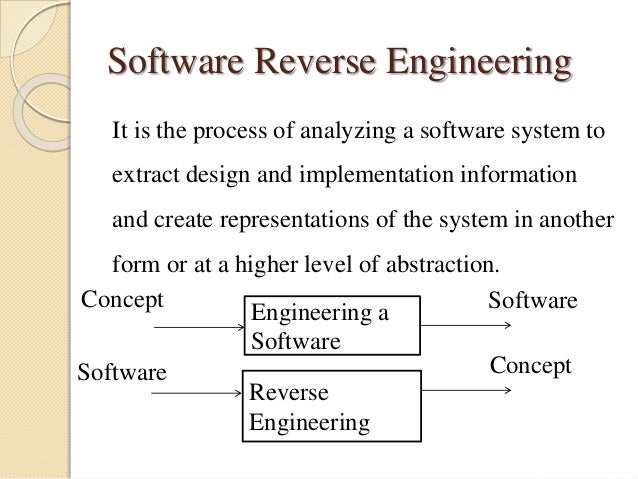 Software Reverse Engineering

It is the process of analyzing a software system to extract design and implementation information and create representations of the system in another form or at a higher level of abstraction.

Concept

Engineering a Software

Software

Software

Reverse Engineering

Concept